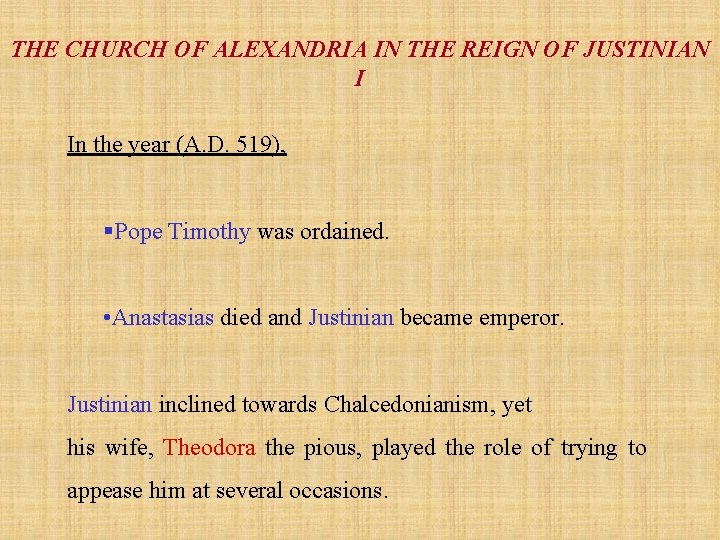 THE CHURCH OF ALEXANDRIA IN THE REIGN OF JUSTINIAN I

In the year (A.D. 519),

▪Pope Timothy was ordained.

•Anastasias died and Justinian became emperor.

Justinian inclined towards Chalcedonianism, yet his wife, Theodora the pious, played the role of trying to appease him at several occasions.